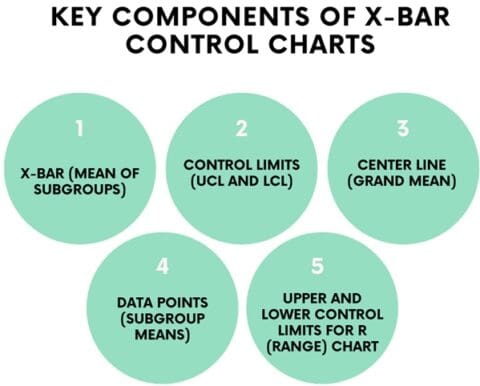 KEY COMPONENTS OF X-BAR CONTROL CHARTS

1

X-BAR (MEAN OF SUBGROUPS)

2

CONTROL LIMITS (UCL AND LCL)

3

CENTER LINE (GRAND MEAN)

4

DATA POINTS (SUBGROUP MEANS)

5

UPPER AND LOWER CONTROL LIMITS FOR R (RANGE) CHART